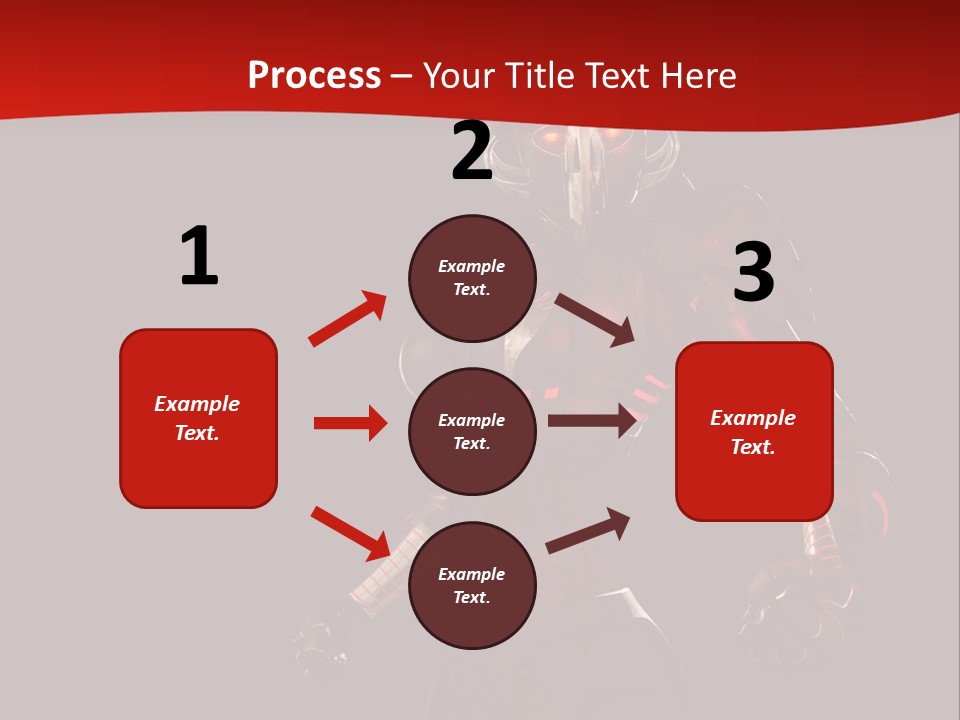 Process – Your Title Text Here

1

Example Text.

2

Example Text.

Example Text.

Example Text.

3

Example Text.